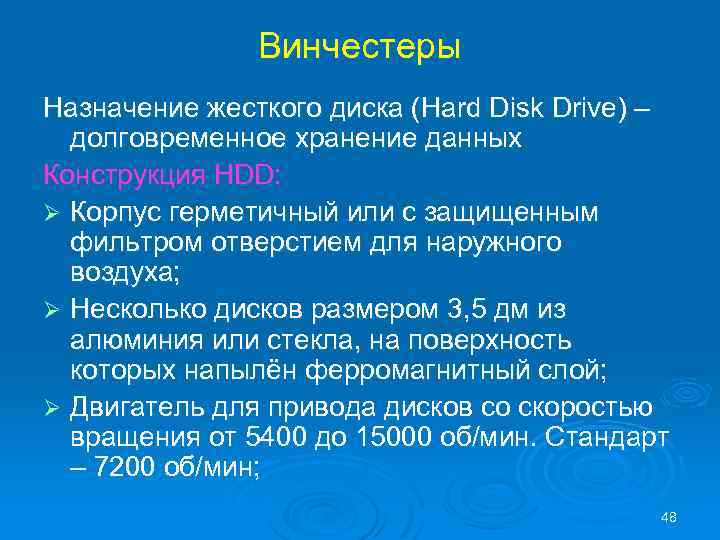 Винчестеры

Назначение жесткого диска (Hard Disk Drive) – долговременное хранение данных

Конструкция HDD:

➢ Корпус герметичный или с защищенным фильтром отверстием для наружного воздуха;

➢ Несколько дисков размером 3,5 дм из алюминия или стекла, на поверхность которых напылён ферромагнитный слой;

➢ Двигатель для привода дисков со скоростью вращения от 5400 до 15000 об/мин. Стандарт – 7200 об/мин;

48